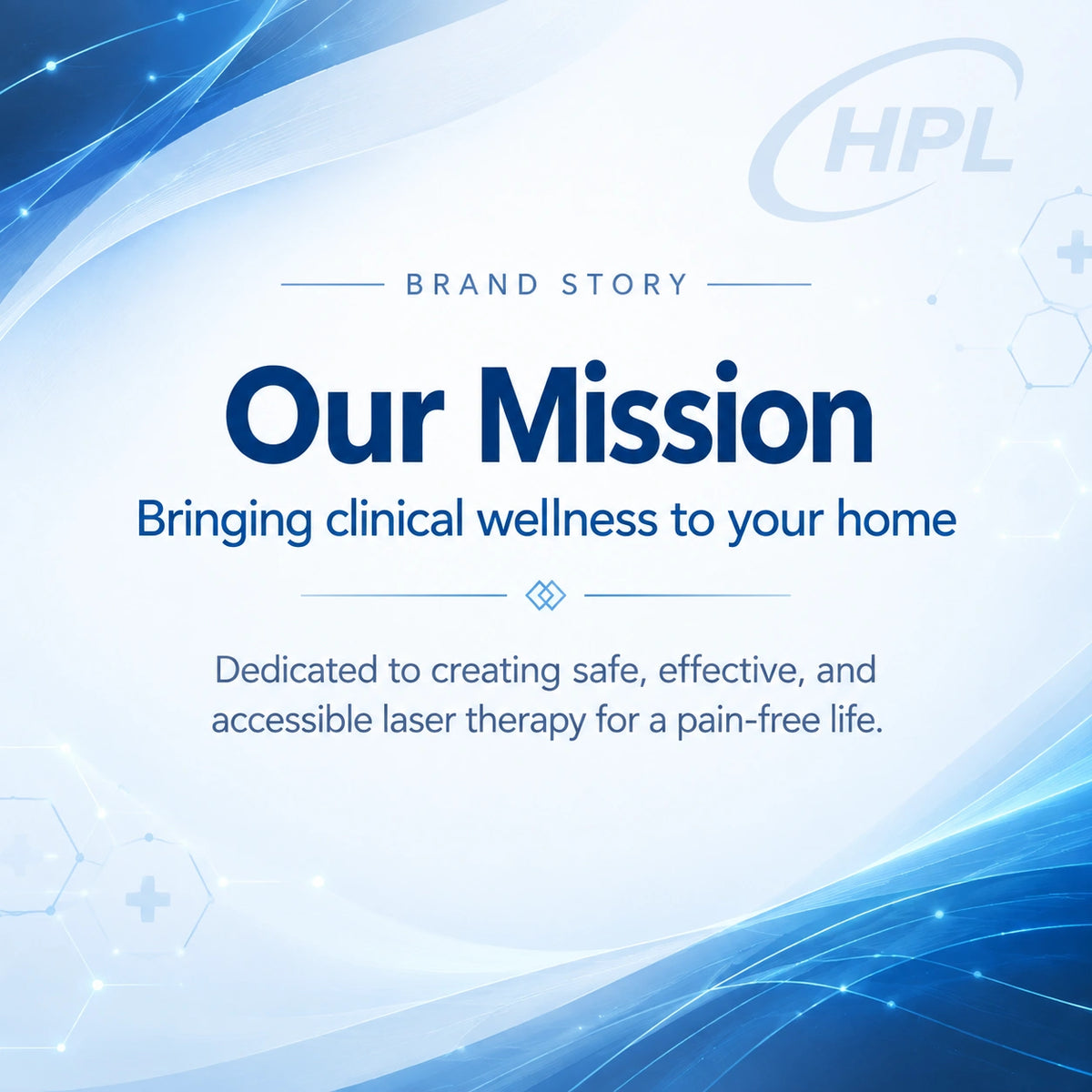 HPL

BRAND STORY

Our Mission

Bringing clinical wellness to your home

Dedicated to creating safe, effective, and accessible laser therapy for a pain-free life.